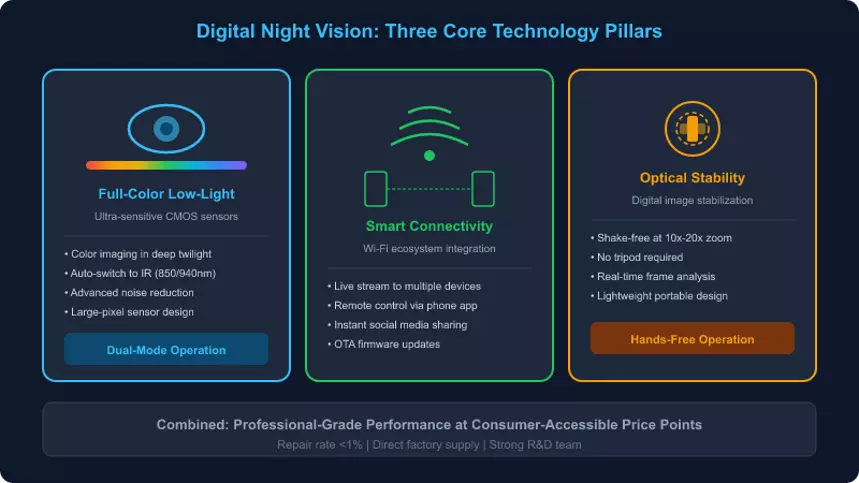 Digital Night Vision: Three Core Technology Pillars

Full-Color Low-Light

Ultra-sensitive CMOS sensors

• Color imaging in deep twilight
• Auto-switch to IR (850/940nm)
• Advanced noise reduction
• Large-pixel sensor design

Dual-Mode Operation

Smart Connectivity

Wi-Fi ecosystem integration

• Live stream to multiple devices
• Remote control via phone app
• Instant social media sharing
• OTA firmware updates

Optical Stability

Digital image stabilization

• Shake-free at 10x-20x zoom
• No tripod required
• Real-time frame analysis
• Lightweight portable design

Hands-Free Operation

Combined: Professional-Grade Performance at Consumer-Accessible Price Points

Repair rate <1% | Direct factory supply | Strong R&D team